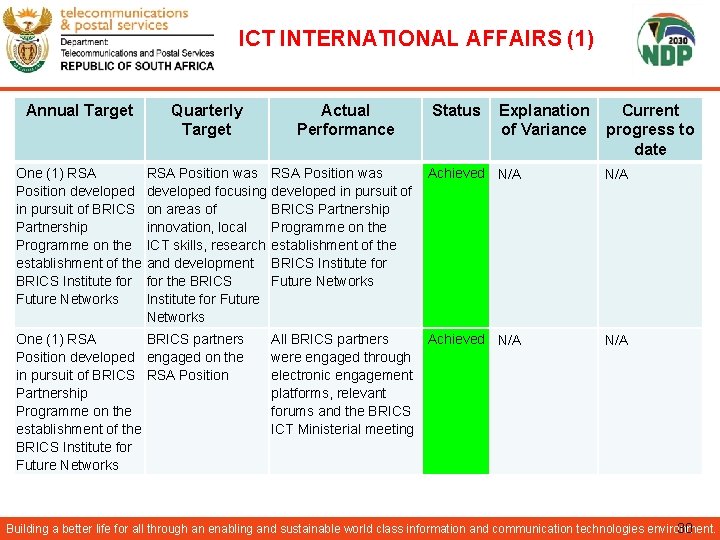 telecommunications & postal services
Department: Telecommunications and Postal Services
REPUBLIC OF SOUTH AFRICA

ICT INTERNATIONAL AFFAIRS (1)

2030 NDP

| Annual Target | Quarterly Target | Actual Performance | Status | Explanation of Variance | Current progress to date |
|---|---|---|---|---|---|
| One (1) RSA Position developed in pursuit of BRICS Partnership Programme on the establishment of the BRICS Institute for Future Networks | RSA Position was developed focusing on areas of innovation, local ICT skills, research and development for the BRICS Institute for Future Networks | RSA Position was developed in pursuit of BRICS Partnership Programme on the establishment of the BRICS Institute for Future Networks | Achieved | N/A | N/A |
| One (1) RSA Position developed in pursuit of BRICS Partnership Programme on the establishment of the BRICS Institute for Future Networks | BRICS partners engaged on the RSA Position | All BRICS partners were engaged through electronic engagement platforms, relevant forums and the BRICS ICT Ministerial meeting | Achieved | N/A | N/A |

Building a better life for all through an enabling and sustainable world class information and communication technologies environment.

30